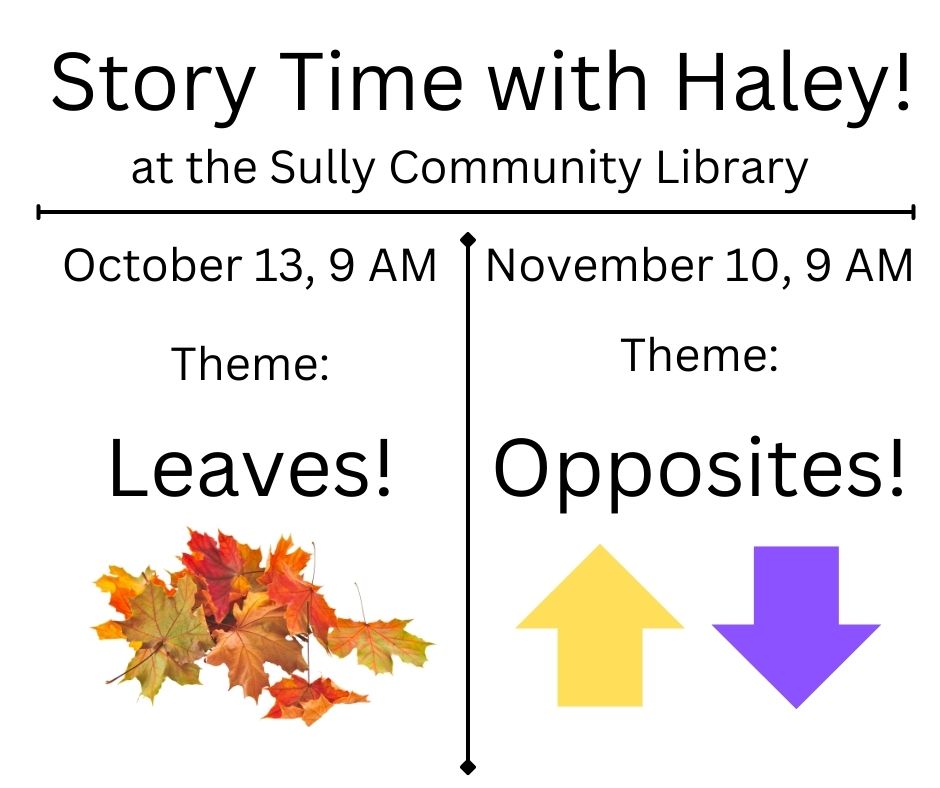 Story Time with Haley!
at the Sully Community Library

October 13, 9 AM

Theme:

Leaves!

November 10, 9 AM

Theme:

Opposites!